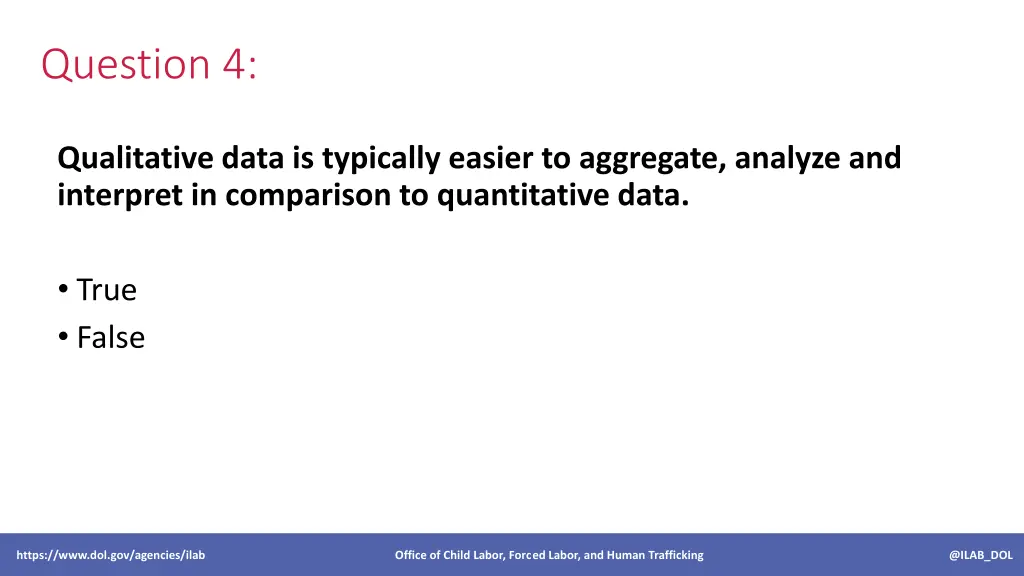 Question 4:

Qualitative data is typically easier to aggregate, analyze and interpret in comparison to quantitative data.

• True
• False

https://www.dol.gov/agencies/ilab

Office of Child Labor, Forced Labor, and Human Trafficking

@ILAB_DOL